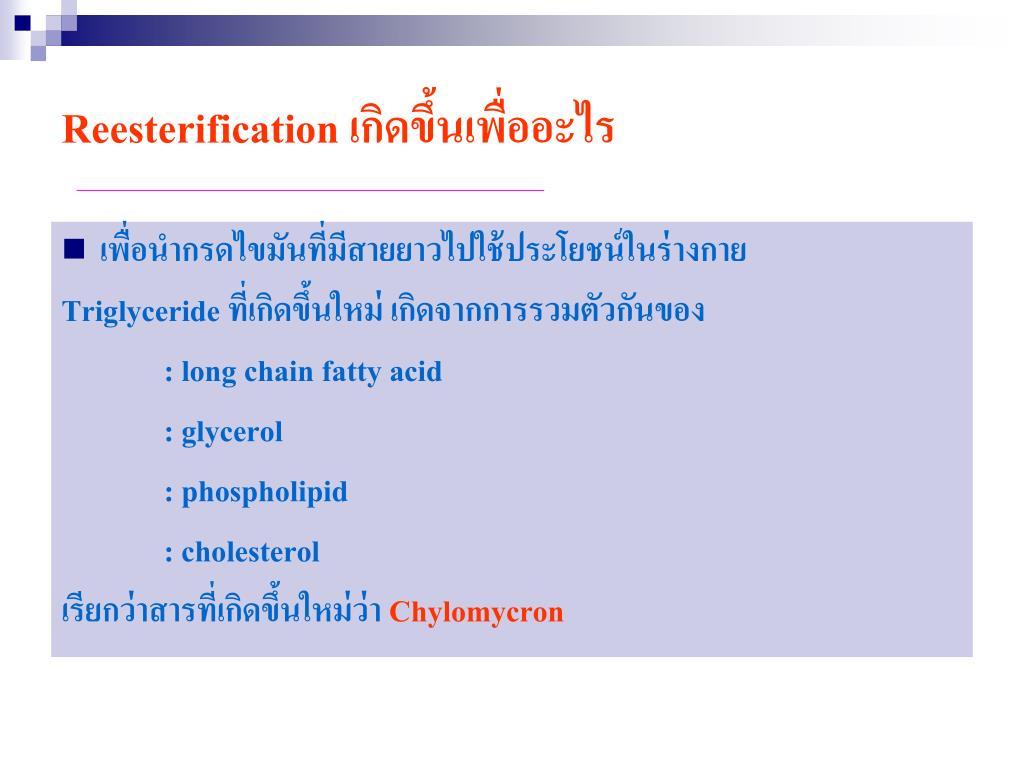 Reesterification เกิดขึ้นเพื่ออะไร

■ เพื่อนำกรดไขมันที่มีสายยาวไปใช้ประโยชน์ในร่างกาย

Triglyceride ที่เกิดขึ้นใหม่ เกิดจากการรวมตัวกันของ

: long chain fatty acid

: glycerol

: phospholipid

: cholesterol

เรียกว่าสารที่เกิดขึ้นใหม่ว่า Chylomycron